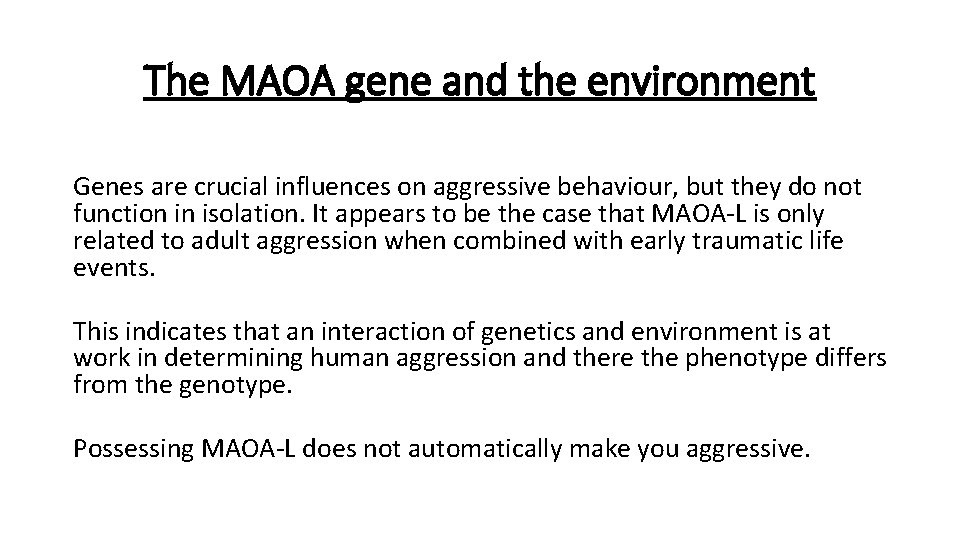 The MAOA gene and the environment

Genes are crucial influences on aggressive behaviour, but they do not function in isolation. It appears to be the case that MAOA-L is only related to adult aggression when combined with early traumatic life events.

This indicates that an interaction of genetics and environment is at work in determining human aggression and there the phenotype differs from the genotype.

Possessing MAOA-L does not automatically make you aggressive.